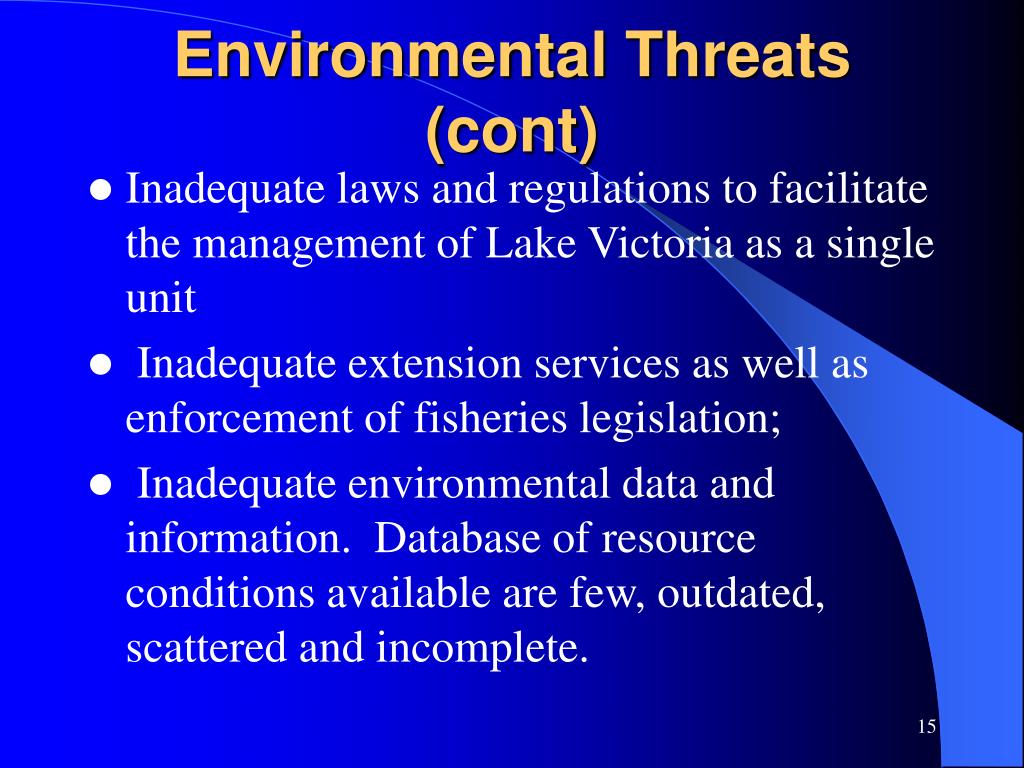 Environmental Threats (cont)

• Inadequate laws and regulations to facilitate the management of Lake Victoria as a single unit

• Inadequate extension services as well as enforcement of fisheries legislation;

• Inadequate environmental data and information. Database of resource conditions available are few, outdated, scattered and incomplete.

15